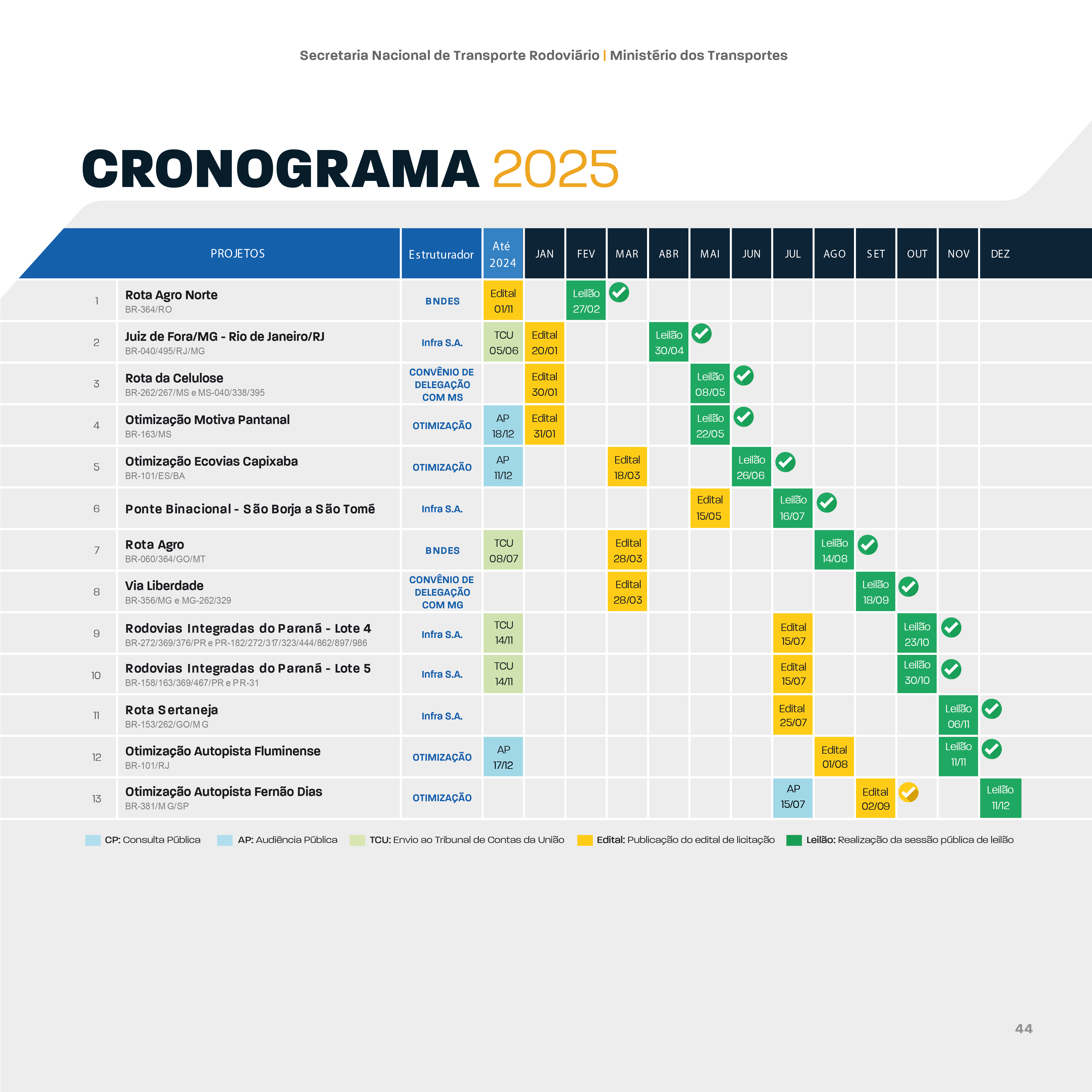 Secretaria Nacional de Transporte Rodoviário | Ministério dos Transportes

CRONOGRAMA 2025

| | PROJETOS | Estruturador | Até 2024 | JAN | FEV | MAR | ABR | MAI | JUN | JUL | AGO | SET | OUT | NOV | DEZ |
|---|---|---|---|---|---|---|---|---|---|---|---|---|---|---|---|
| 1 | Rota Agro Norte BR-364/RO | BNDES | Edital 01/11 | | Leilão 27/02 | | | | | | | | | | |
| 2 | Juiz de Fora/MG - Rio de Janeiro/RJ BR-040/495/RJ/MG | Infra S.A. | TCU 05/06 | Edital 20/01 | | | Leilão 30/04 | | | | | | | | |
| 3 | Rota da Celulose BR-262/267/MS e MS-040/338/395 | CONVÊNIO DE DELEGAÇÃO COM MS | | Edital 30/01 | | | | Leilão 08/05 | | | | | | | |
| 4 | Otimização Motiva Pantanal BR-163/MS | OTIMIZAÇÃO | AP 18/12 | Edital 31/01 | | | | Leilão 22/05 | | | | | | | |
| 5 | Otimização Ecovias Capixaba BR-101/ES/BA | OTIMIZAÇÃO | AP 11/12 | | | Edital 18/03 | | | Leilão 26/06 | | | | | | |
| 6 | Ponte Binacional - São Borja a São Tomé | Infra S.A. | | | | | | Edital 15/05 | | Leilão 16/07 | | | | | |
| 7 | Rota Agro BR-060/364/GO/MT | BNDES | TCU 08/07 | | | Edital 28/03 | | | | | Leilão 14/08 | | | | |
| 8 | Via Liberdade BR-356/MG e MG-262/329 | CONVÊNIO DE DELEGAÇÃO COM MG | | | | Edital 28/03 | | | | | | Leilão 18/09 | | | |
| 9 | Rodovias Integradas do Paraná - Lote 4 BR-272/369/376/PR e PR-182/272/317/323/444/862/897/986 | Infra S.A. | TCU 14/11 | | | | | | | Edital 15/07 | | | Leilão 23/10 | | |
| 10 | Rodovias Integradas do Paraná - Lote 5 BR-158/163/369/467/PR e PR-31 | Infra S.A. | TCU 14/11 | | | | | | | Edital 15/07 | | | Leilão 30/10 | | |
| 11 | Rota Sertaneja BR-153/262/GO/MG | Infra S.A. | | | | | | | | Edital 25/07 | | | | Leilão 06/11 | |
| 12 | Otimização Autopista Fluminense BR-101/RJ | OTIMIZAÇÃO | AP 17/12 | | | | | | | | Edital 01/08 | | | Leilão 11/11 | |
| 13 | Otimização Autopista Fernão Dias BR-381/MG/SP | OTIMIZAÇÃO | | | | | | | | AP 15/07 | | Edital 02/09 | | | Leilão 11/12 |

CP: Consulta Pública AP: Audiência Pública TCU: Envio ao Tribunal de Contas da União Edital: Publicação do edital de licitação Leilão: Realização da sessão pública de leilão

44